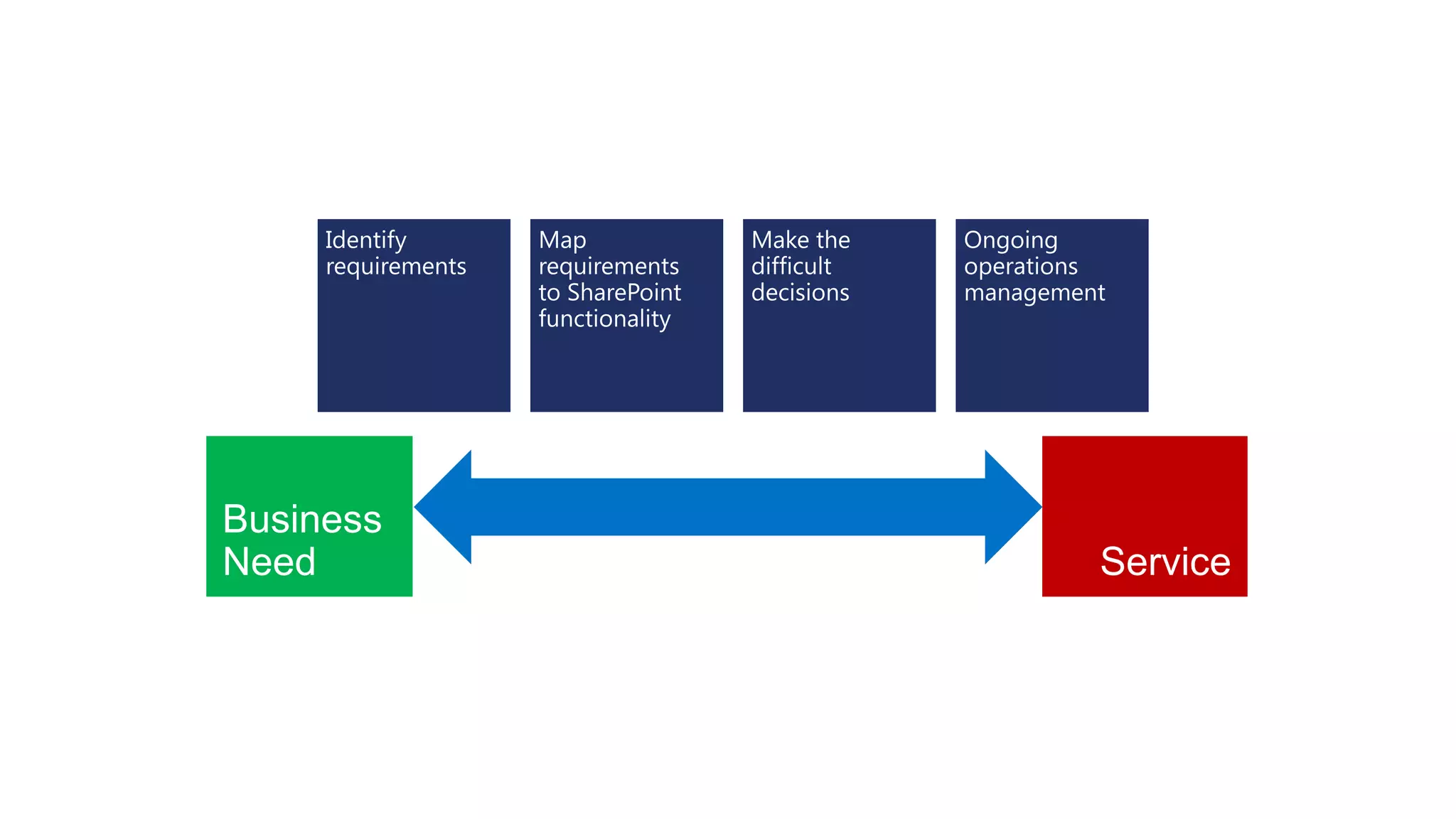 Identify requirements

Map requirements to SharePoint functionality

Make the difficult decisions

Ongoing operations management

Business Need

Service